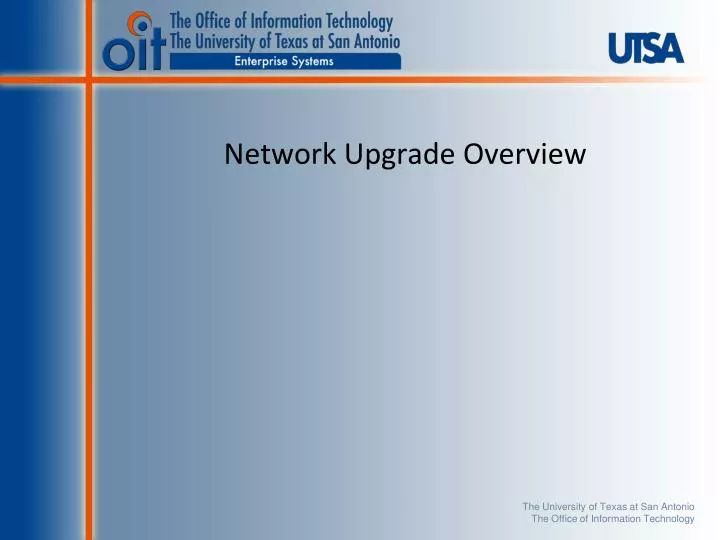 oit The Office of Information Technology
The University of Texas at San Antonio
Enterprise Systems

UTSA

Network Upgrade Overview

The University of Texas at San Antonio
The Office of Information Technology